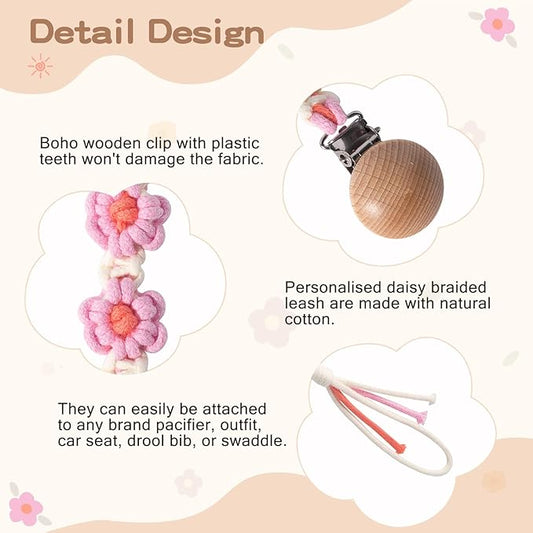 Detail Design

Boho wooden clip with plastic teeth won't damage the fabric.

Personalised daisy braided leash are made with natural cotton.

They can easily be attached to any brand pacifier, outfit, car seat, drool bib, or swaddle.